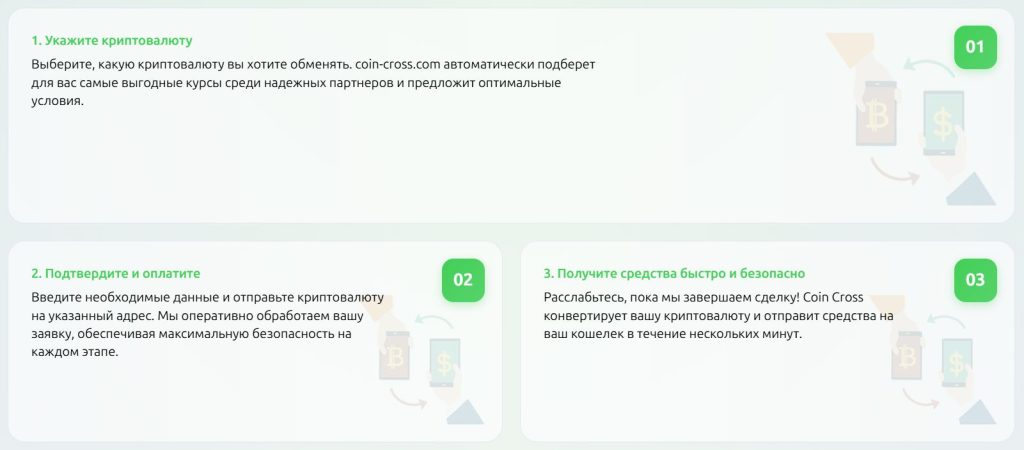 1. Укажите криптовалюту

Выберите, какую криптовалюту вы хотите обменять. coin-cross.com автоматически подберет для вас самые выгодные курсы среди надежных партнеров и предложит оптимальные условия.

01

2. Подтвердите и оплатите

Введите необходимые данные и отправьте криптовалюту на указанный адрес. Мы оперативно обработаем вашу заявку, обеспечивая максимальную безопасность на каждом этапе.

02

3. Получите средства быстро и безопасно

Расслабьтесь, пока мы завершаем сделку! Coin Cross конвертирует вашу криптовалюту и отправит средства на ваш кошелек в течение нескольких минут.

03